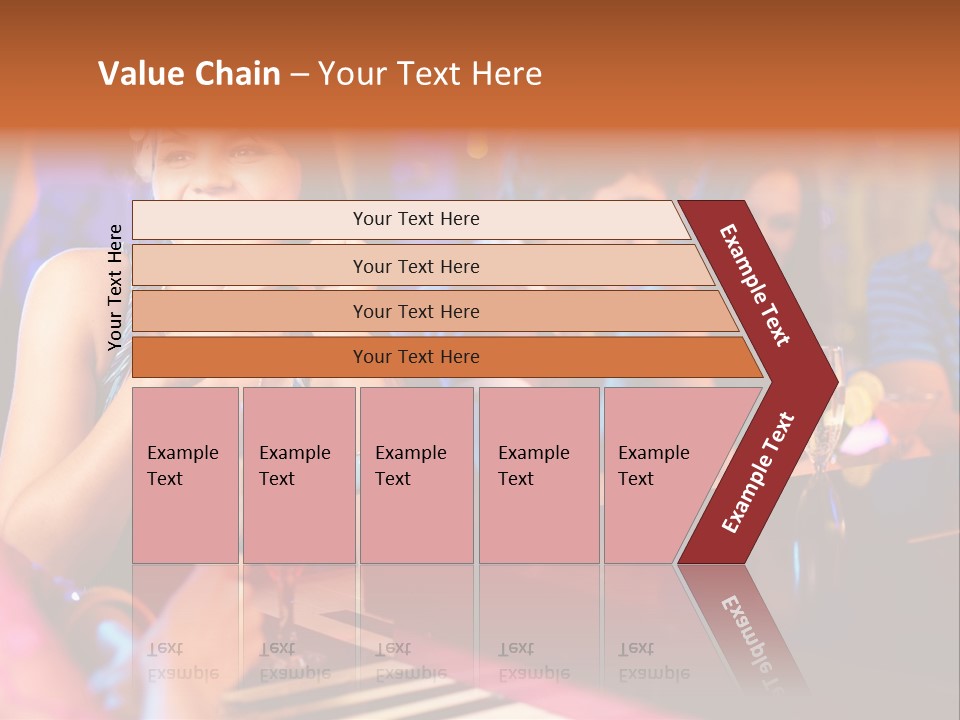 Value Chain – Your Text Here

Your Text Here

Your Text Here

Your Text Here

Your Text Here

Your Text Here

Example Text

Example Text

Example Text

Example Text

Example Text

Example Text

Example Text